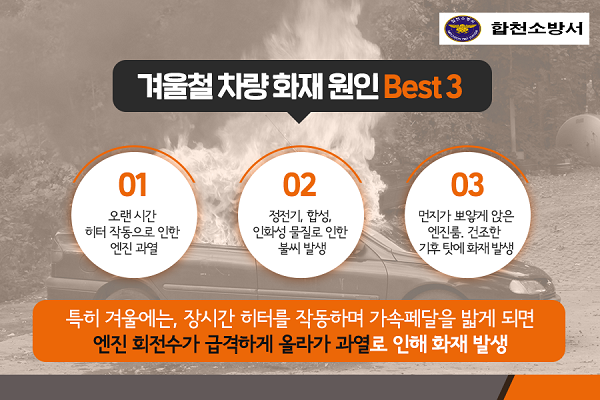 합천소방서

겨울철 차량 화재 원인 Best 3

01
오랜 시간 히터 작동으로 인한 엔진 과열

02
정전기, 합성, 인화성 물질로 인한 불씨 발생

03
먼지가 뽀얗게 앉은 엔진룸. 건조한 기후 탓에 화재 발생

특히 겨울에는, 장시간 히터를 작동하며 가속페달을 밟게 되면 엔진 회전수가 급격하게 올라가 과열로 인해 화재 발생